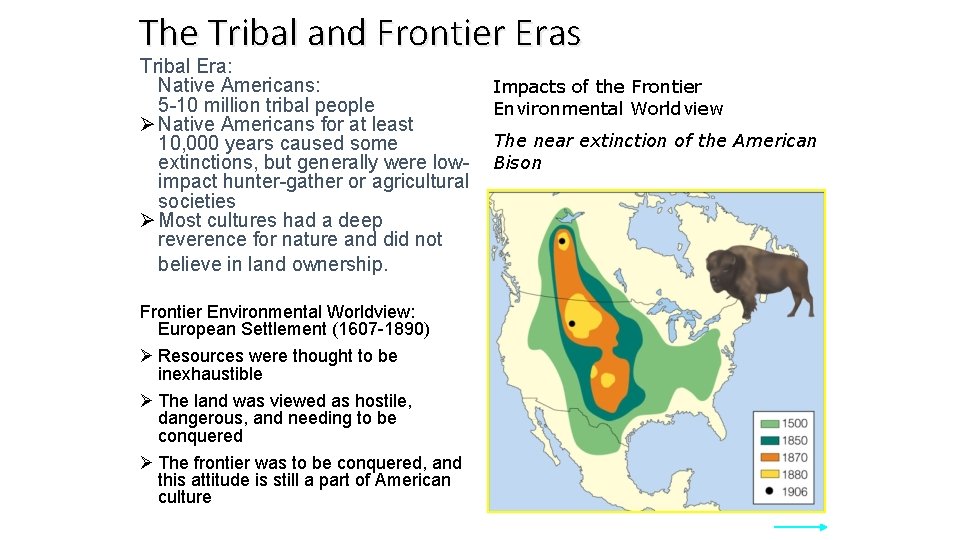 The Tribal and Frontier Eras

Tribal Era:
Native Americans:
5-10 million tribal people
➢ Native Americans for at least 10,000 years caused some extinctions, but generally were low-impact hunter-gather or agricultural societies
➢ Most cultures had a deep reverence for nature and did not believe in land ownership.

Frontier Environmental Worldview:
European Settlement (1607-1890)
➢ Resources were thought to be inexhaustible
➢ The land was viewed as hostile, dangerous, and needing to be conquered
➢ The frontier was to be conquered, and this attitude is still a part of American culture

Impacts of the Frontier Environmental Worldview

The near extinction of the American Bison

1500
1850
1870
1880
1906